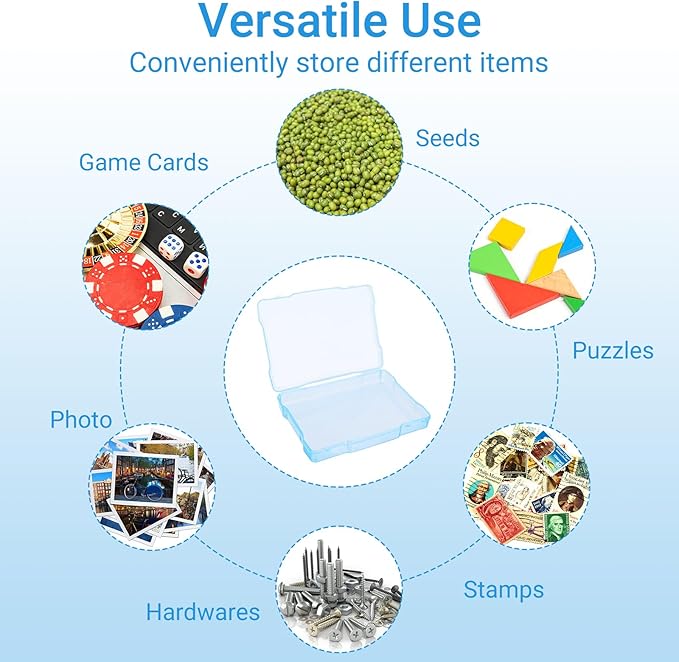 Versatile Use
Conveniently store different items

Game Cards

Seeds

Puzzles

Photo

Stamps

Hardwares